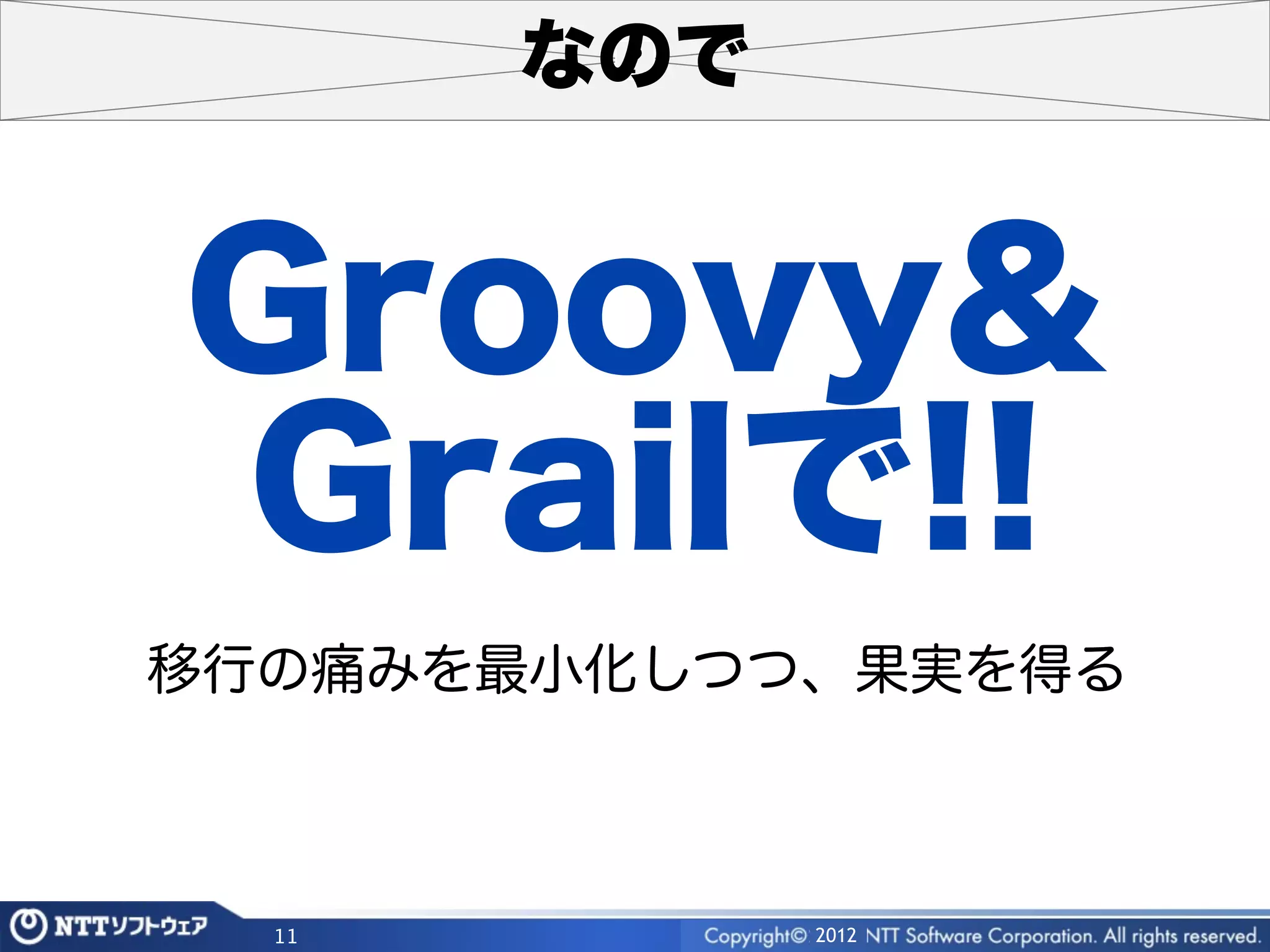 なので

Groovy&
Grailで!!

移行の痛みを最小化しつつ、果実を得る

NTTソフトウェア

11

Copyright© 2012 NTT Software Corporation. All rights reserved.